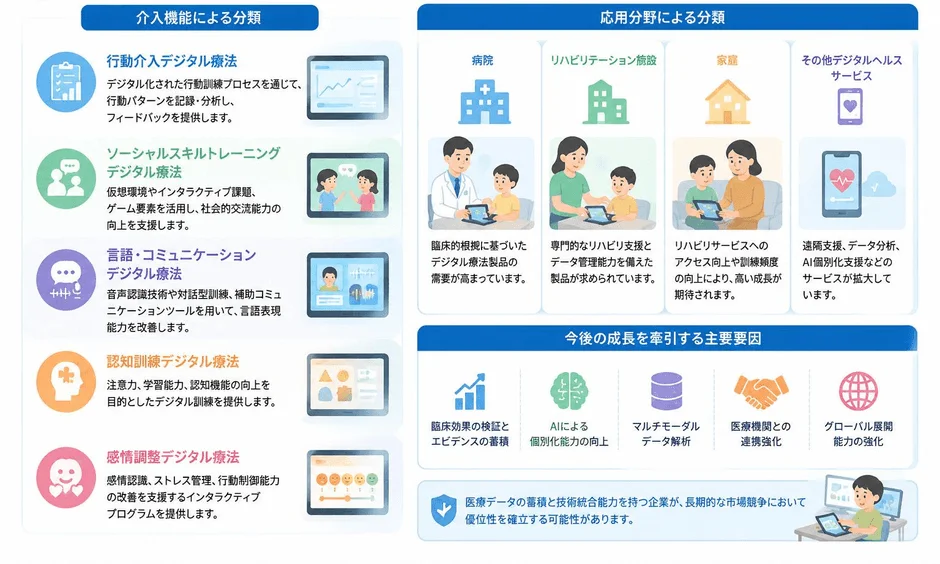 介入機能による分類

行動介入デジタル療法
デジタル化された行動訓練プロセスを通じて、行動パターンを記録・分析し、フィードバックを提供します。

ソーシャルスキルトレーニングデジタル療法
仮想環境やインタラクティブ課題、ゲーム要素を活用し、社会的交流能力の向上を支援します。

言語・コミュニケーションデジタル療法
音声認識技術や対話型訓練、補助コミュニケーションツールを用いて、言語表現能力を改善します。

認知訓練デジタル療法
注意力、学習能力、認知機能の向上を目的としたデジタル訓練を提供します。

感情調整デジタル療法
感情認識、ストレス管理、行動制御能力の改善を支援するインタラクティブプログラムを提供します。

応用分野による分類

病院
臨床的根拠に基づいたデジタル療法製品の需要が高まっています。

リハビリテーション施設
専門的なリハビリ支援とデータ管理能力を備えた製品が求められています。

家庭
リハビリサービスへのアクセス向上や訓練頻度の向上により、高い成長が期待されます。

その他デジタルヘルスサービス
遠隔支援、データ分析、AI個別化支援などのサービスが拡大しています。

今後の成長を牽引する主要要因

臨床効果の検証とエビデンスの蓄積

AIによる個別化能力の向上

マルチモーダルデータ解析

医療機関との連携強化

グローバル展開能力の強化

医療データの蓄積と技術統合能力を持つ企業が、長期的な市場競争において優位性を確立する可能性があります。